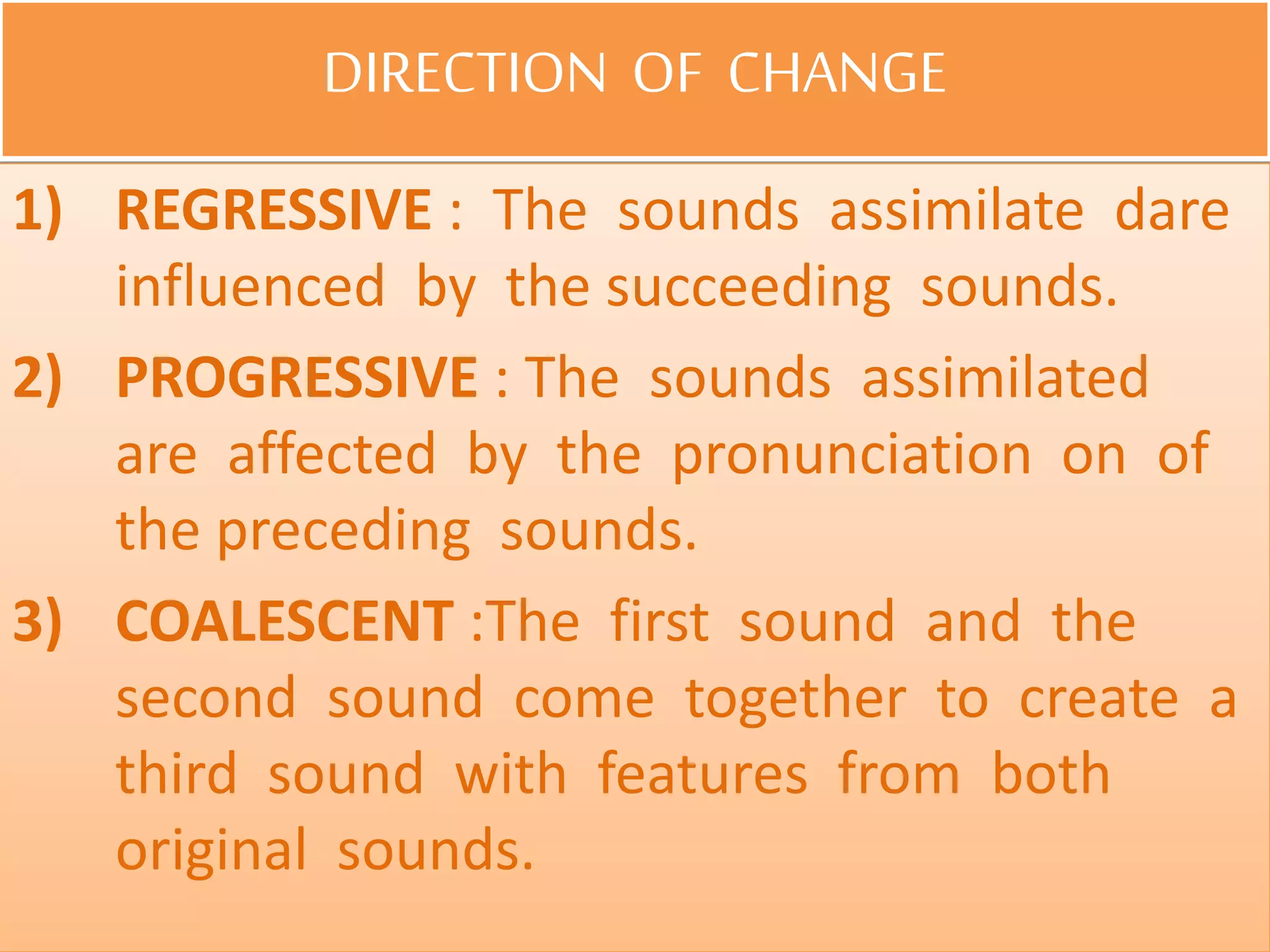 DIRECTION OF CHANGE

1) REGRESSIVE : The sounds assimilate dare influenced by the succeeding sounds.

2) PROGRESSIVE : The sounds assimilated are affected by the pronunciation on of the preceding sounds.

3) COALESCENT :The first sound and the second sound come together to create a third sound with features from both original sounds.